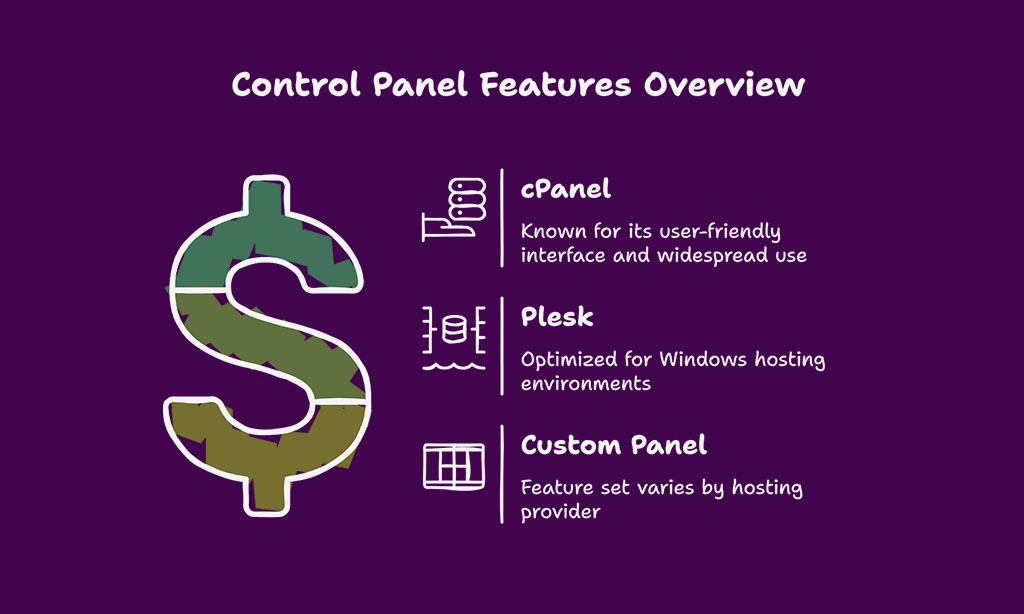 Control Panel Features Overview

cPanel

Known for its user-friendly interface and widespread use

Plesk

Optimized for Windows hosting environments

Custom Panel

Feature set varies by hosting provider